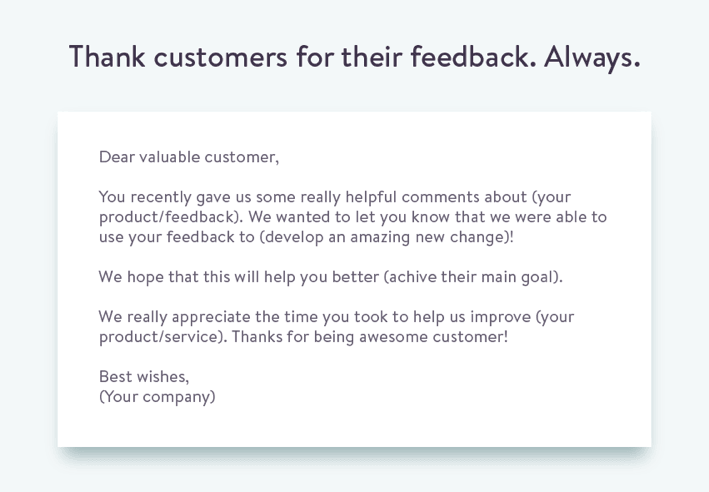 Thank customers for their feedback. Always.

Dear valuable customer,

You recently gave us some really helpful comments about (your product/feedback). We wanted to let you know that we were able to use your feedback to (develop an amazing new change)!

We hope that this will help you better (achive their main goal).

We really appreciate the time you took to help us improve (your product/service). Thanks for being awesome customer!

Best wishes,
(Your company)